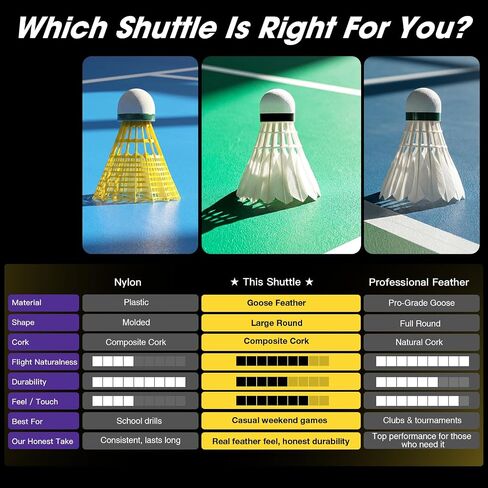 Which Shuttle Is Right For You?

| | Nylon | ★ This Shuttle ★ | Professional Feather |
|---|---|---|---|
| Material | Plastic | Goose Feather | Pro-Grade Goose |
| Shape | Molded | Large Round | Full Round |
| Cork | Composite Cork | Composite Cork | Natural Cork |
| Flight Naturalness | | | |
| Durability | | | |
| Feel / Touch | | | |
| Best For | School drills | Casual weekend games | Clubs & tournaments |
| Our Honest Take | Consistent, lasts long | Real feather feel, honest durability | Top performance for those who need it |